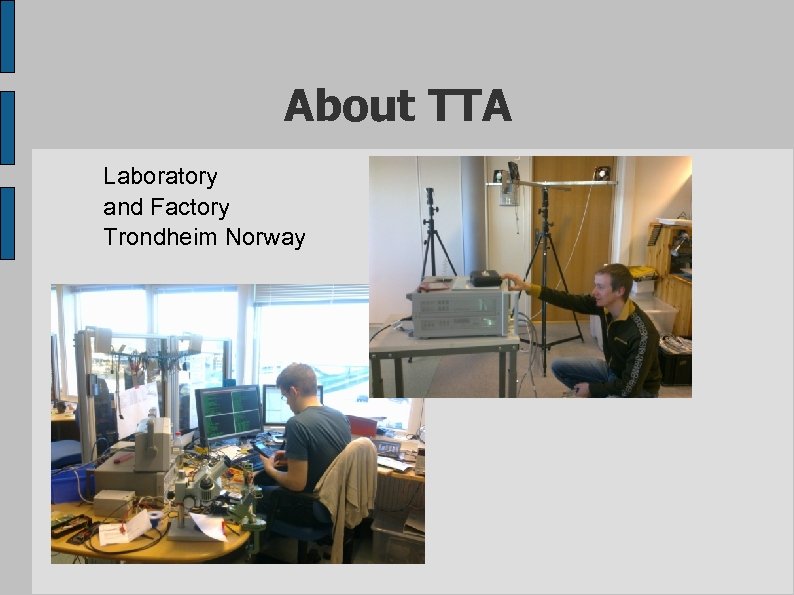 About TTA

Laboratory
and Factory
Trondheim Norway